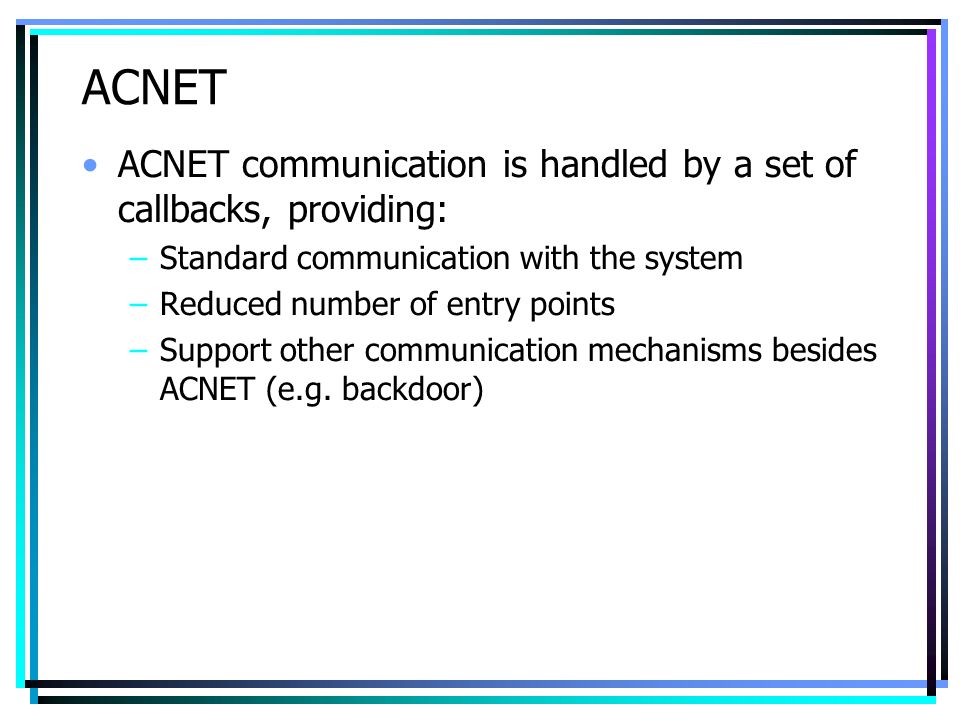 ACNET

• ACNET communication is handled by a set of callbacks, providing:
– Standard communication with the system
– Reduced number of entry points
– Support other communication mechanisms besides ACNET (e.g. backdoor)